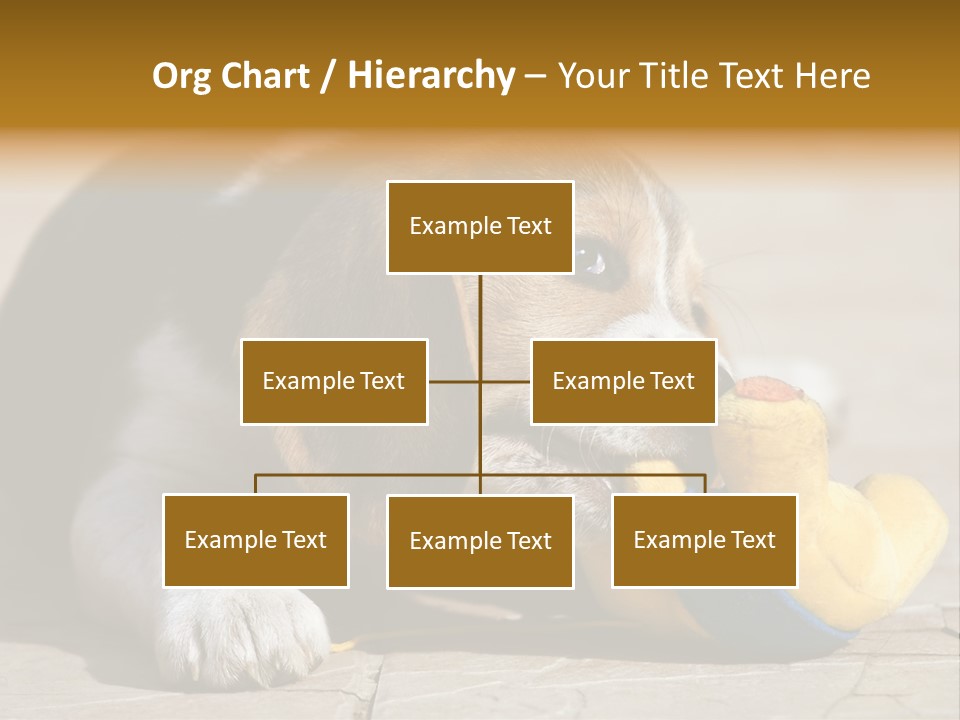 Org Chart / Hierarchy – Your Title Text Here

Example Text

Example Text

Example Text

Example Text

Example Text

Example Text